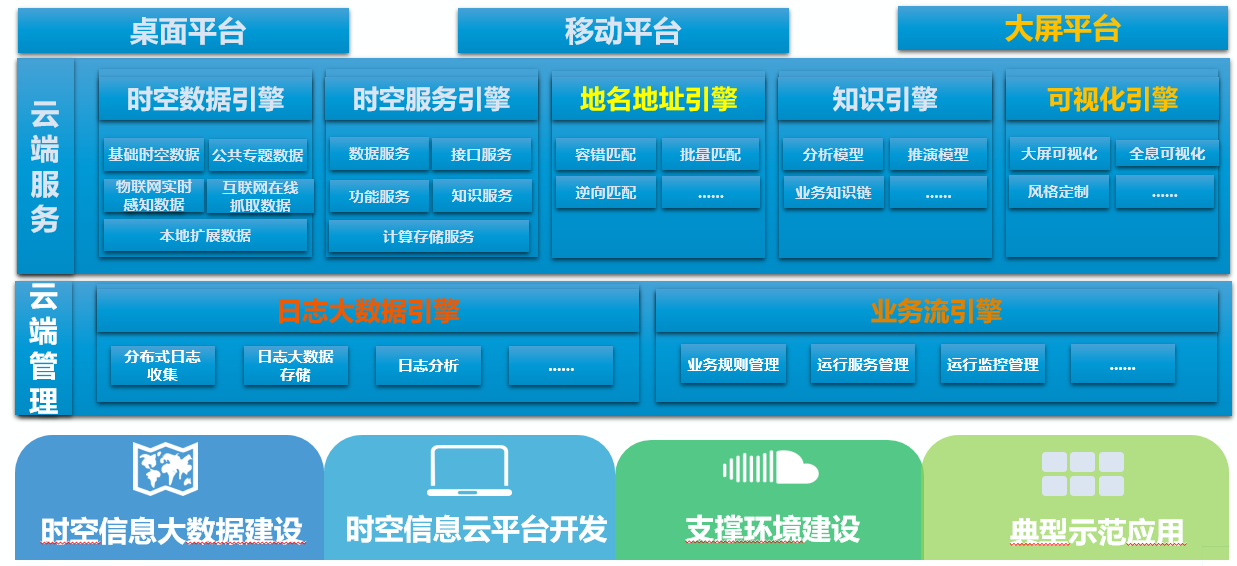 桌面平台

移动平台

大屏平台

云端服务

时空数据引擎

基础时空数据

公共专题数据

物联网实时感知数据

互联网在线抓取数据

本地扩展数据

时空服务引擎

数据服务

接口服务

功能服务

知识服务

计算存储服务

地名地址引擎

容错匹配

批量匹配

逆向匹配

......

知识引擎

分析模型

推演模型

业务知识链

......

可视化引擎

大屏可视化

全息可视化

风格定制

......

云端管理

日志大数据引擎

分布式日志收集

日志大数据存储

日志分析

......

业务流引擎

业务规则管理

运行服务管理

运行监控管理

......

时空信息大数据建设

时空信息云平台开发

支撑环境建设

典型示范应用